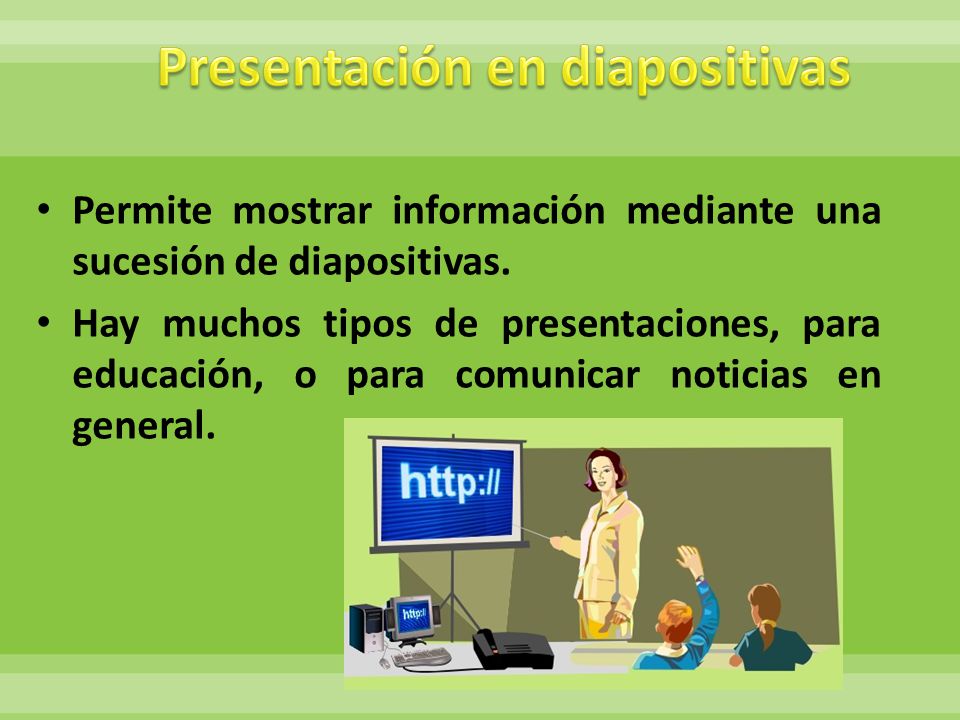 Presentación en diapositivas

• Permite mostrar información mediante una sucesión de diapositivas.

• Hay muchos tipos de presentaciones, para educación, o para comunicar noticias en general.

http://

http://